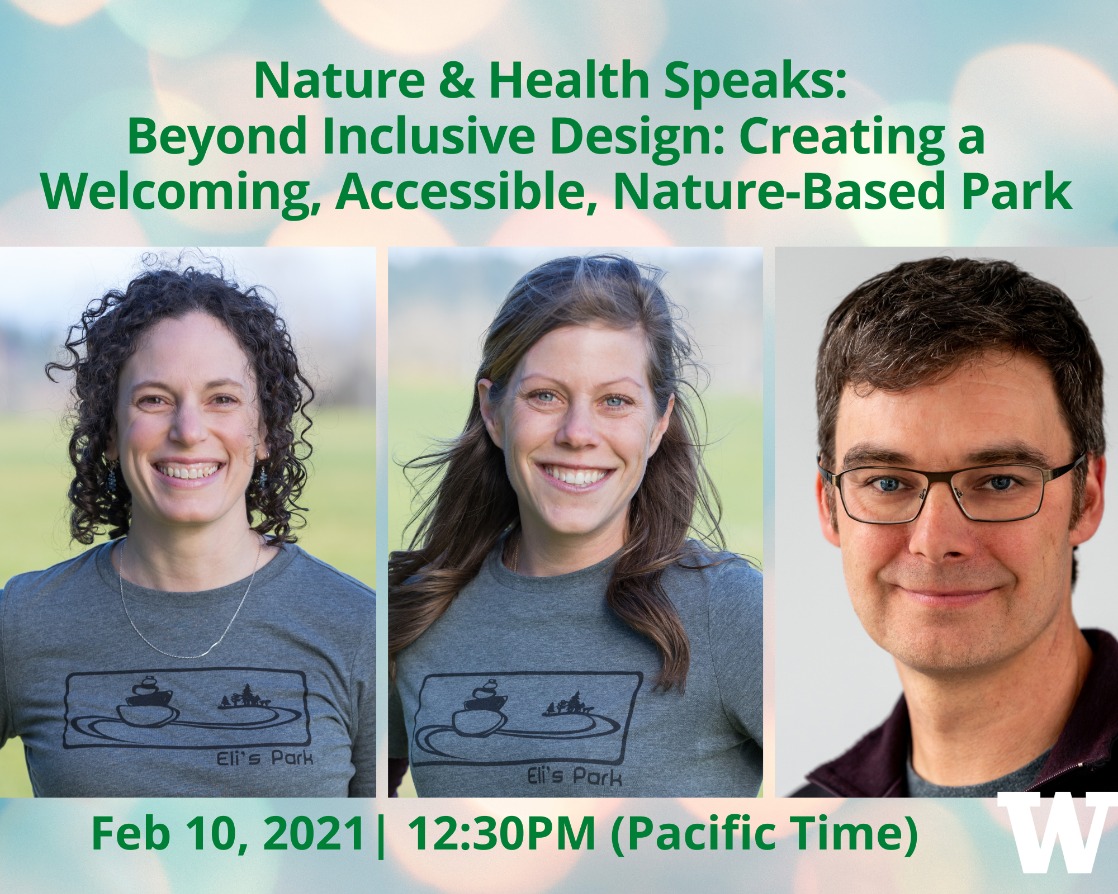 Nature & Health Speaks:
Beyond Inclusive Design: Creating a Welcoming, Accessible, Nature-Based Park

Eli's Park

Eli's Park

Feb 10, 2021| 12:30PM (Pacific Time)

W